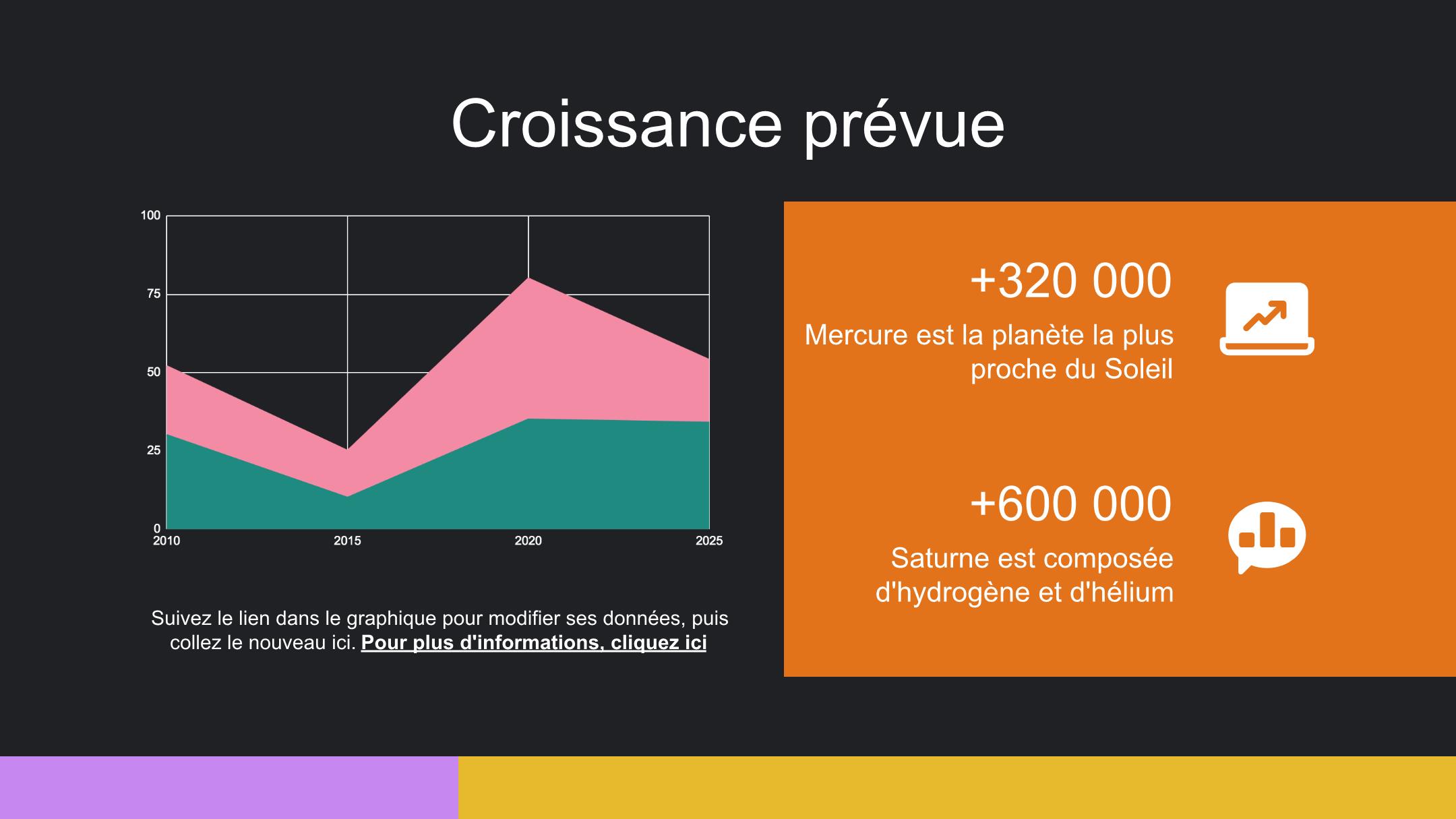 Croissance prévue

100
75
50
25
0
2010
2015
2020
2025

Suivez le lien dans le graphique pour modifier ses données, puis collez le nouveau ici. Pour plus d'informations, cliquez ici

+320 000

Mercure est la planète la plus proche du Soleil

+600 000

Saturne est composée d'hydrogène et d'hélium